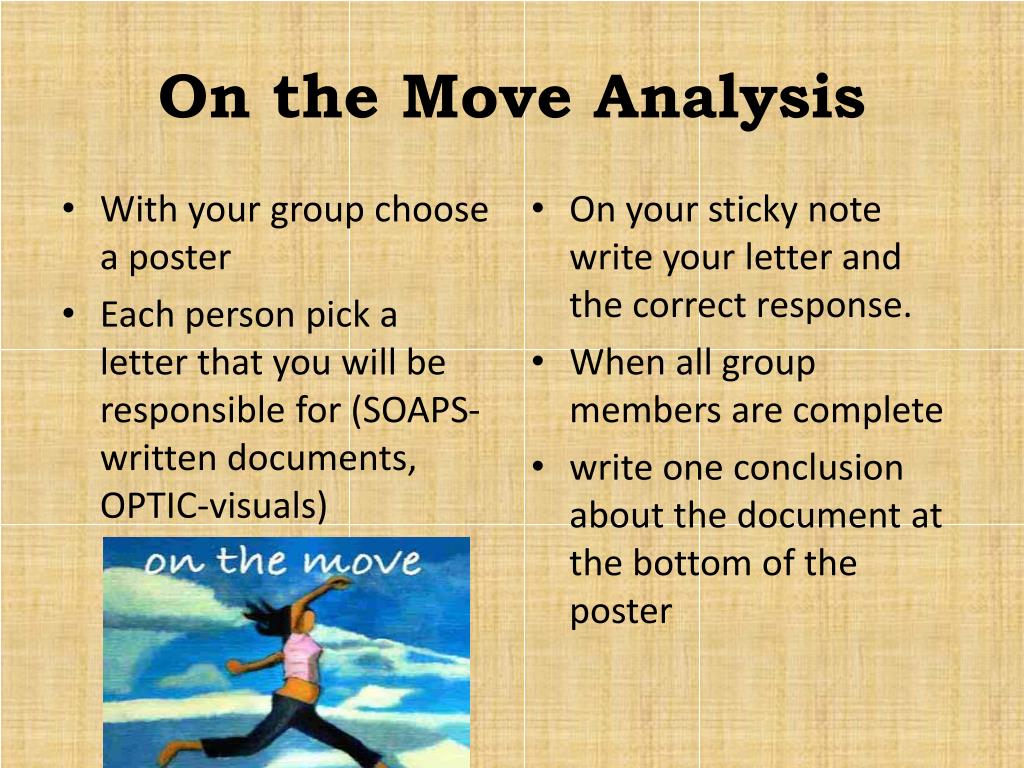 On the Move Analysis

• With your group choose a poster
• Each person pick a letter that you will be responsible for (SOAPS-written documents, OPTIC-visuals)

on the move

• On your sticky note write your letter and the correct response.
• When all group members are complete
• write one conclusion about the document at the bottom of the poster